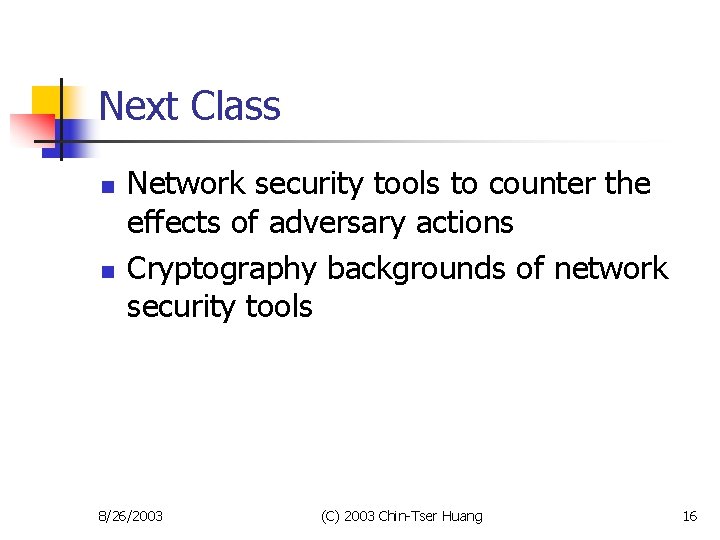 Next Class

- Network security tools to counter the effects of adversary actions
- Cryptography backgrounds of network security tools

8/26/2003

(C) 2003 Chin-Tser Huang

16